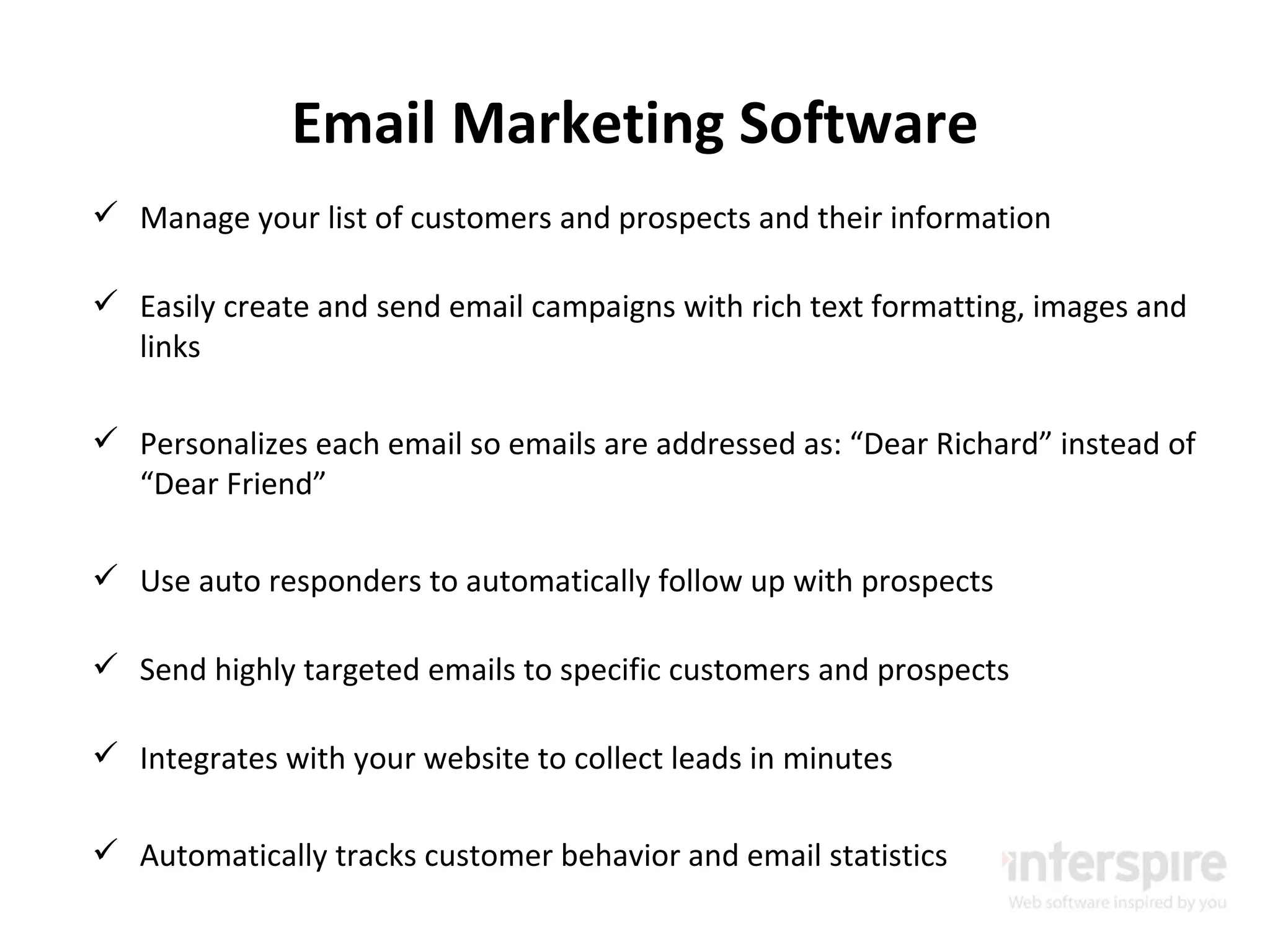 Email Marketing Software

✓ Manage your list of customers and prospects and their information

✓ Easily create and send email campaigns with rich text formatting, images and links

✓ Personalizes each email so emails are addressed as: “Dear Richard” instead of “Dear Friend”

✓ Use auto responders to automatically follow up with prospects

✓ Send highly targeted emails to specific customers and prospects

✓ Integrates with your website to collect leads in minutes

✓ Automatically tracks customer behavior and email statistics

interspire
Web software inspired by you